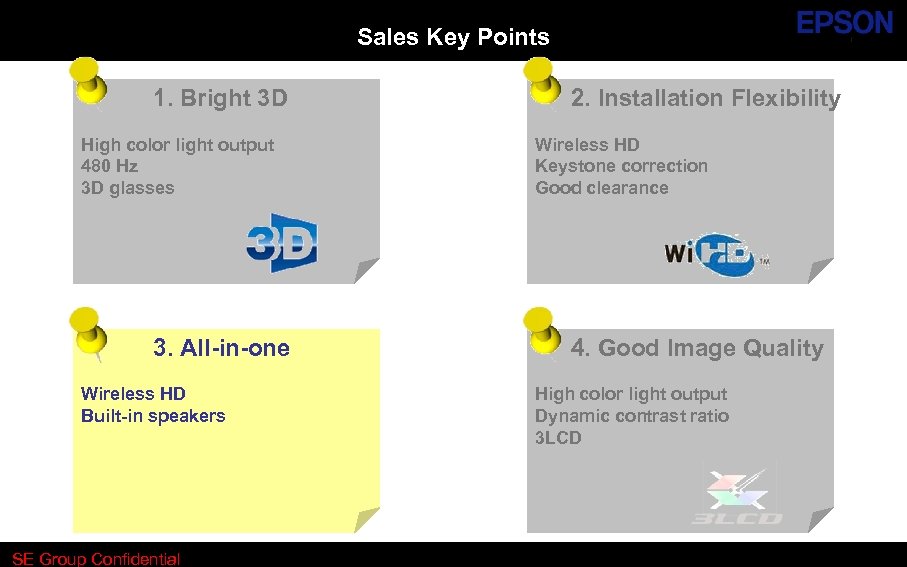 Sales Key Points

EPSON

1. Bright 3D

High color light output
480 Hz
3D glasses

3D

2. Installation Flexibility

Wireless HD
Keystone correction
Good clearance

WiHD™

3. All-in-one

Wireless HD
Built-in speakers

4. Good Image Quality

High color light output
Dynamic contrast ratio
3LCD

3LCD

SE Group Confidential